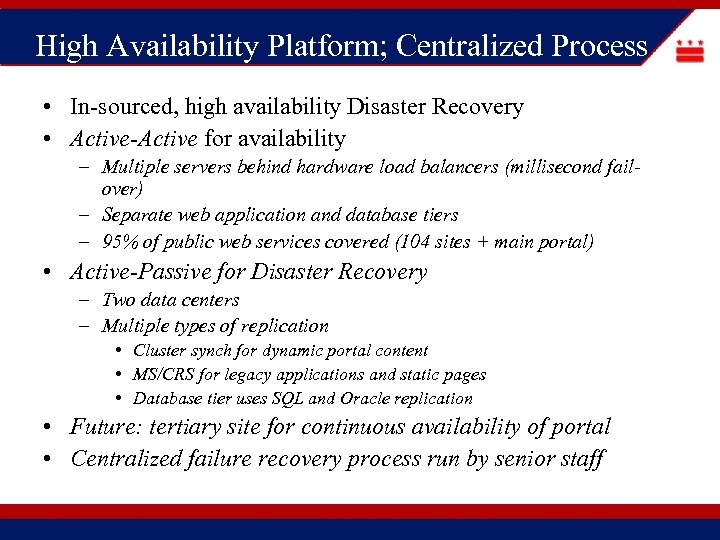 High Availability Platform; Centralized Process

• In-sourced, high availability Disaster Recovery
• Active-Active for availability
– Multiple servers behind hardware load balancers (millisecond fail-over)
– Separate web application and database tiers
– 95% of public web services covered (104 sites + main portal)
• Active-Passive for Disaster Recovery
– Two data centers
– Multiple types of replication
• Cluster synch for dynamic portal content
• MS/CRS for legacy applications and static pages
• Database tier uses SQL and Oracle replication
• Future: tertiary site for continuous availability of portal
• Centralized failure recovery process run by senior staff